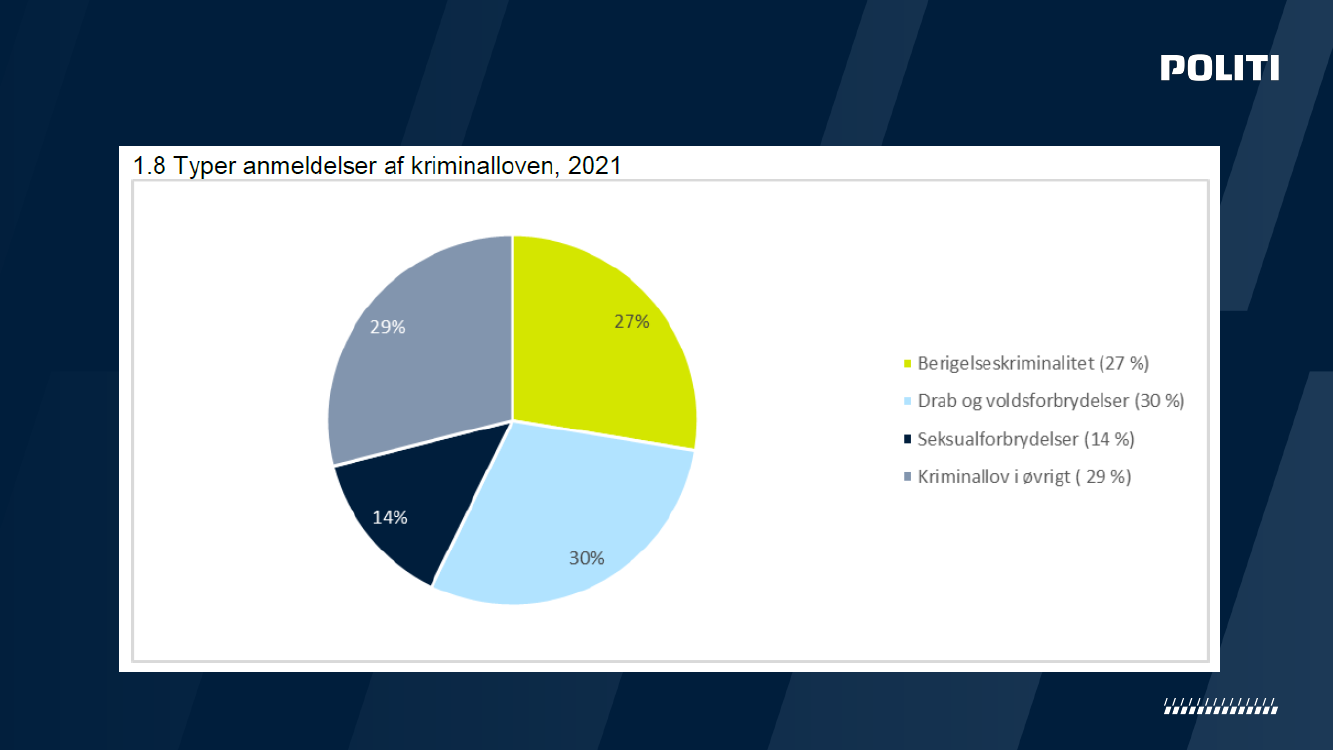 POLITI

1.8 Typer anmeldelser af kriminalloven, 2021

27%

30%

14%

29%

Berigelseskriminalitet (27 %)
Drab og voldsforbrydelser (30 %)
Seksualforbrydelser (14 %)
Kriminallov i øvrigt ( 29 %)